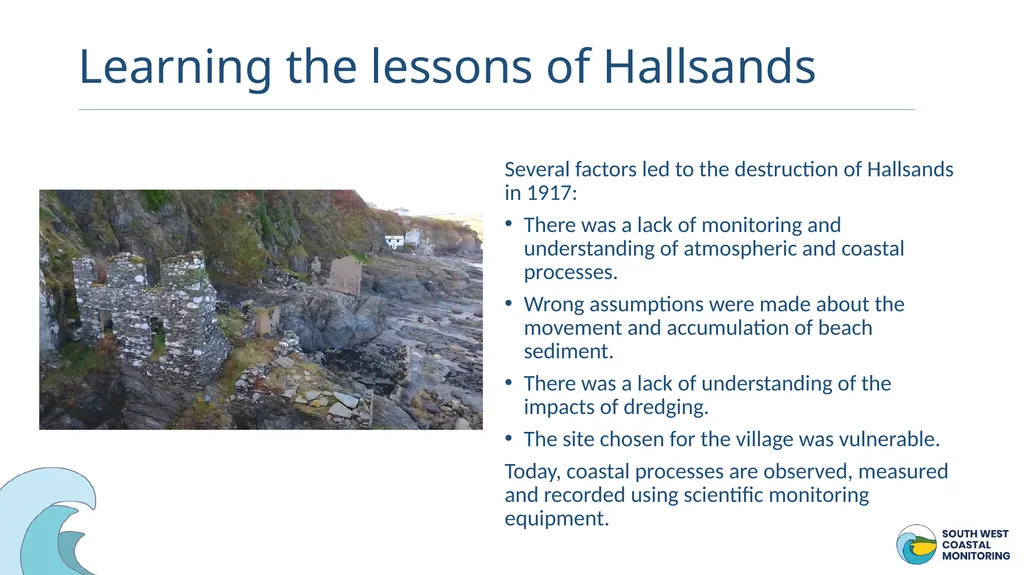 Learning the lessons of Hallsands

Several factors led to the destruction of Hallsands in 1917:

• There was a lack of monitoring and understanding of atmospheric and coastal processes.

• Wrong assumptions were made about the movement and accumulation of beach sediment.

• There was a lack of understanding of the impacts of dredging.

• The site chosen for the village was vulnerable.

Today, coastal processes are observed, measured and recorded using scientific monitoring equipment.

SOUTH WEST
COASTAL
MONITORING